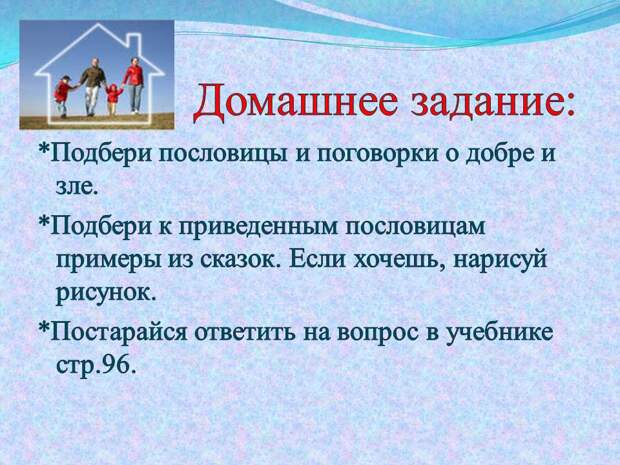 Домашнее задание:

*Подбери пословицы и поговорки о добре и зле.

*Подбери к приведенным пословицам примеры из сказок. Если хочешь, нарисуй рисунок.

*Постарайся ответить на вопрос в учебнике стр.96.